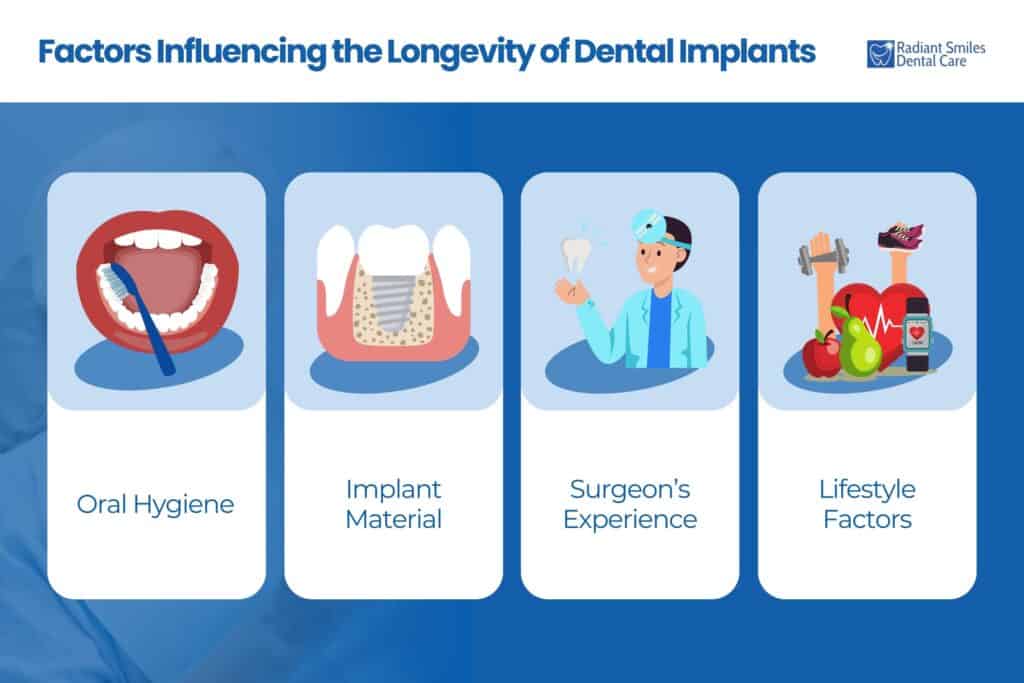 Factors Influencing the Longevity of Dental Implants

Radiant Smiles Dental Care

Oral Hygiene

Implant Material

Surgeon's Experience

Lifestyle Factors